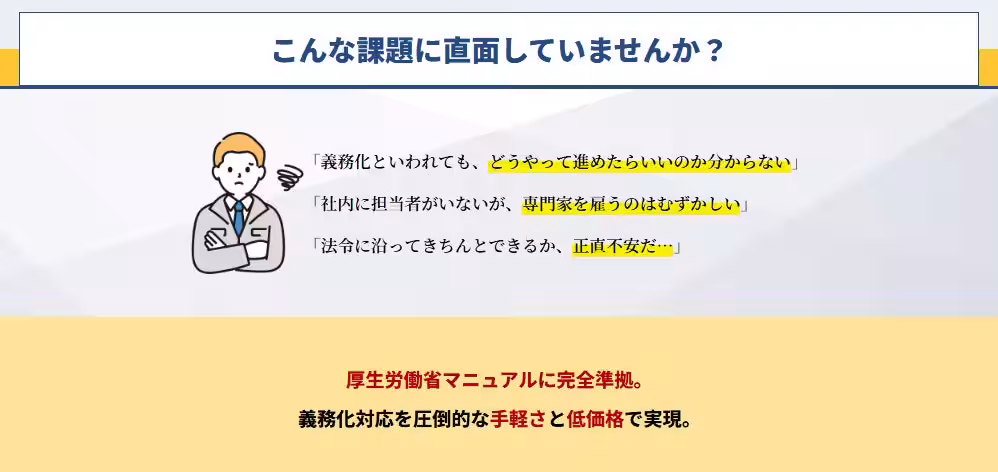 こんな課題に直面していませんか？

「義務化といわれても、どうやって進めたらいいのか分からない」

「社内に担当者がいないが、専門家を雇うのはむずかしい」

「法令に沿ってきちんとできるか、正直不安だ…」

厚生労働省マニュアルに完全準拠。

義務化対応を圧倒的な手軽さと低価格で実現。